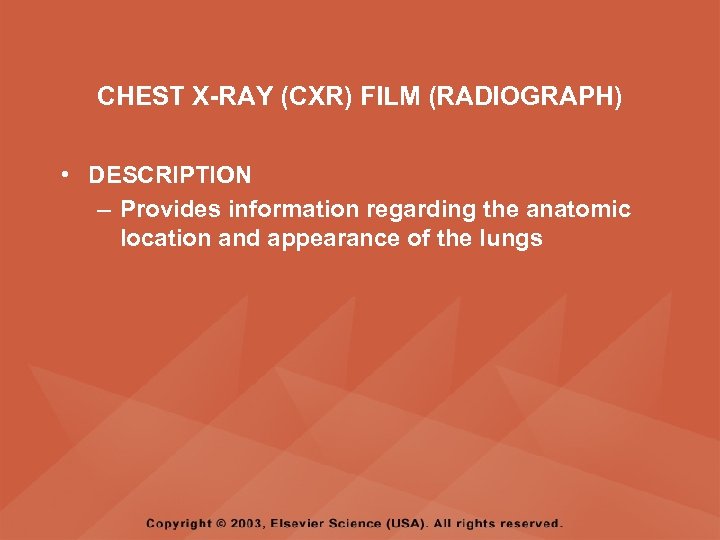 CHEST X-RAY (CXR) FILM (RADIOGRAPH)

• DESCRIPTION
– Provides information regarding the anatomic location and appearance of the lungs

Copyright © 2003, Elsevier Science (USA). All rights reserved.